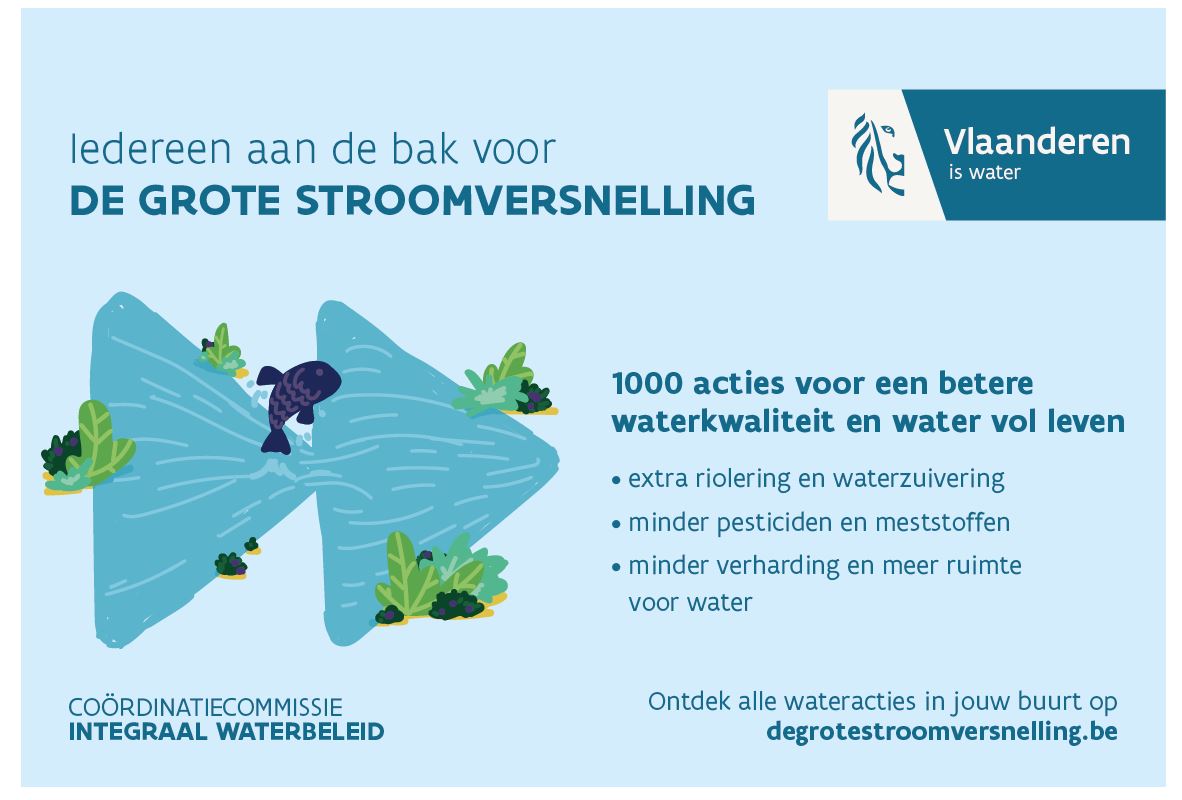 Iedereen aan de bak voor
DE GROTE STROOMVERSNELLING

Vlaanderen
is water

1000 acties voor een betere waterkwaliteit en water vol leven

• extra riolering en waterzuivering
• minder pesticiden en meststoffen
• minder verharding en meer ruimte voor water

COÖRDINATIECOMMISSIE
INTEGRAAL WATERBELEID

Ontdek alle wateracties in jouw buurt op
degrotestroomversnelling.be